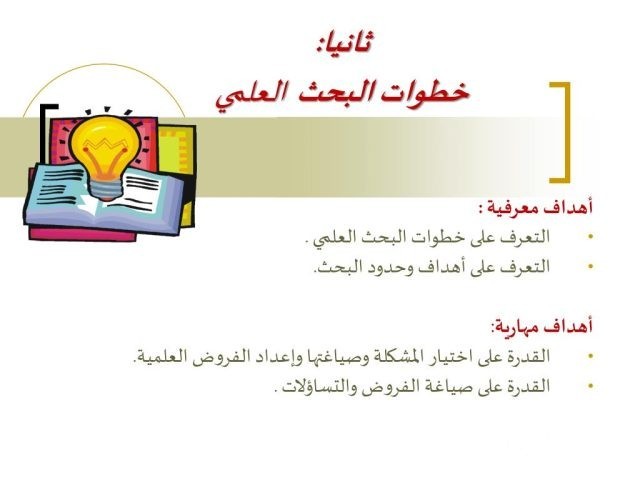 ثانيا:
خطوات البحث العلمي

أهداف معرفية :
• التعرف على خطوات البحث العلمي .
• التعرف على أهداف وحدود البحث.

أهداف مهارية:
• القدرة على اختيار المشكلة وصياغتها وإعداد الفروض العلمية.
• القدرة على صياغة الفروض والتساؤلات .